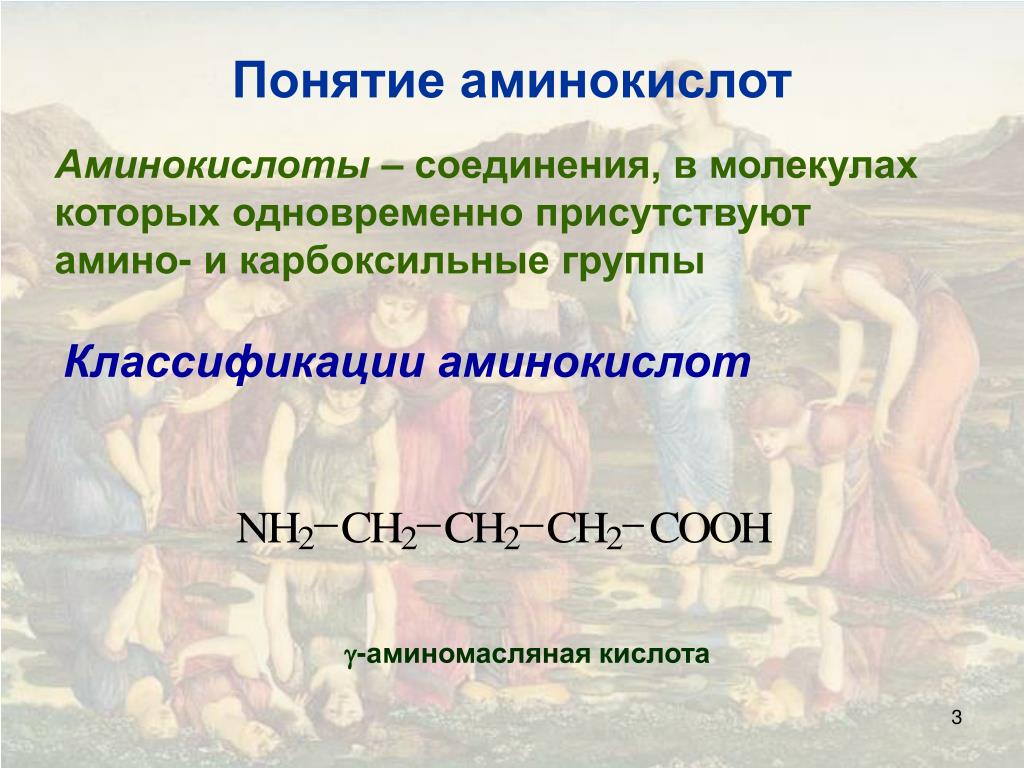 Понятие аминокислот

Аминокислоты – соединения, в молекулах которых одновременно присутствуют амино- и карбоксильные группы

Классификации аминокислот

$NH_2-CH_2-CH_2-CH_2-COOH$

$\gamma$-аминомасляная кислота

3